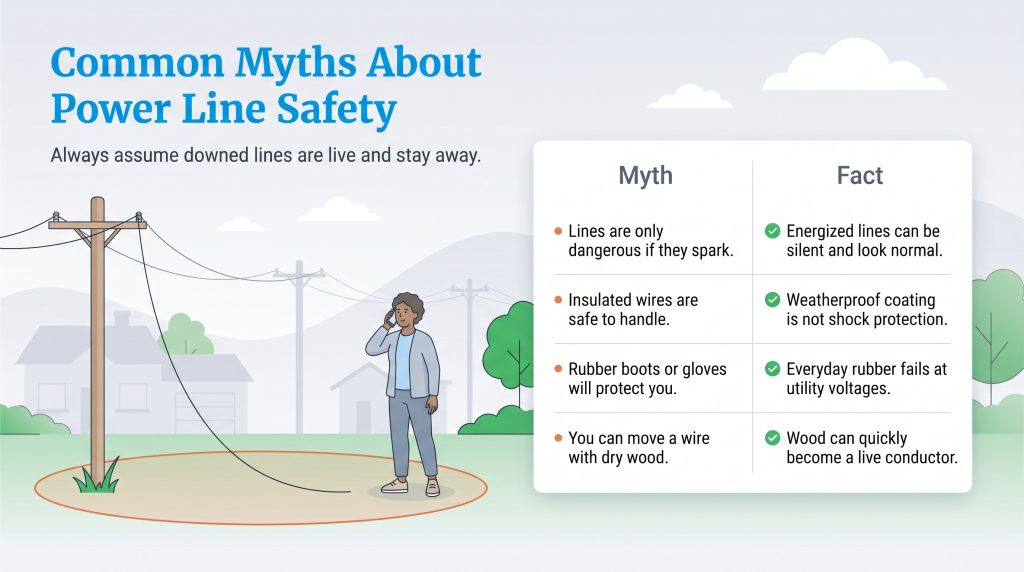 Common Myths About Power Line Safety

Always assume downed lines are live and stay away.

| Myth | Fact |
|---|---|
| Lines are only dangerous if they spark. | Energized lines can be silent and look normal. |
| Insulated wires are safe to handle. | Weatherproof coating is not shock protection. |
| Rubber boots or gloves will protect you. | Everyday rubber fails at utility voltages. |
| You can move a wire with dry wood. | Wood can quickly become a live conductor. |